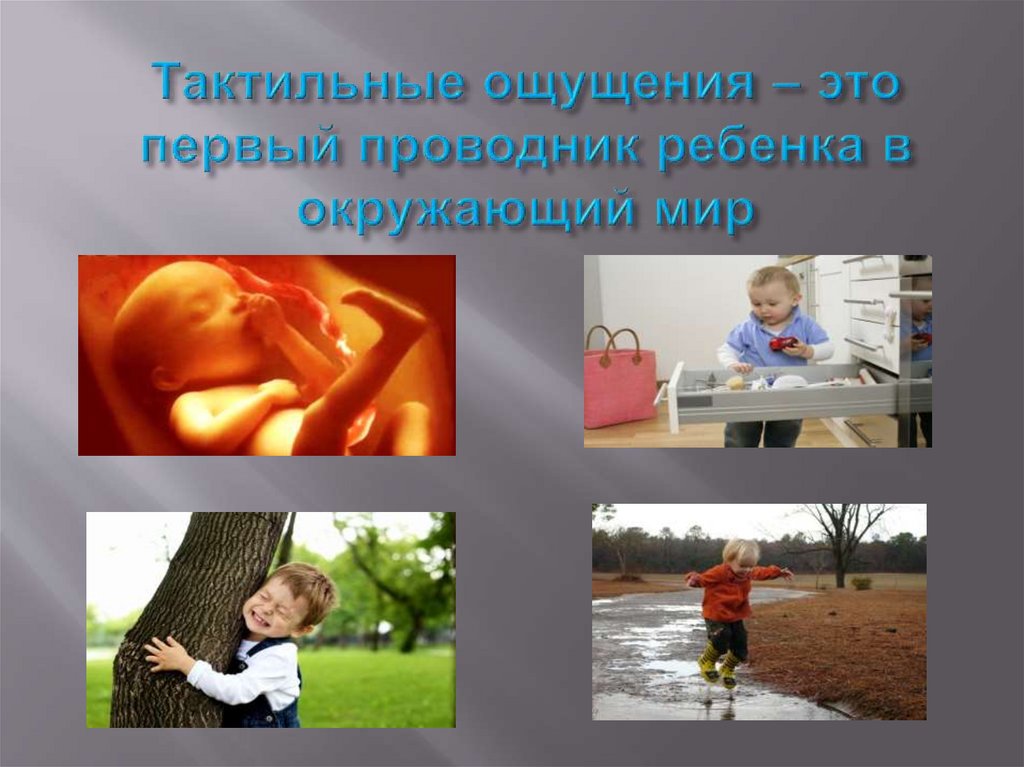 Тактильные ощущения – это первый проводник ребенка в окружающий мир